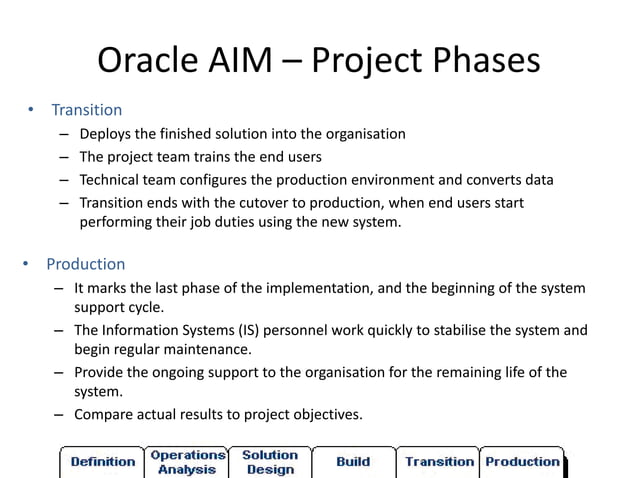 Oracle AIM – Project Phases

• Transition
– Deploys the finished solution into the organisation
– The project team trains the end users
– Technical team configures the production environment and converts data
– Transition ends with the cutover to production, when end users start performing their job duties using the new system.

• Production
– It marks the last phase of the implementation, and the beginning of the system support cycle.
– The Information Systems (IS) personnel work quickly to stabilise the system and begin regular maintenance.
– Provide the ongoing support to the organisation for the remaining life of the system.
– Compare actual results to project objectives.

Definition
Operations Analysis
Solution Design
Build
Transition
Production